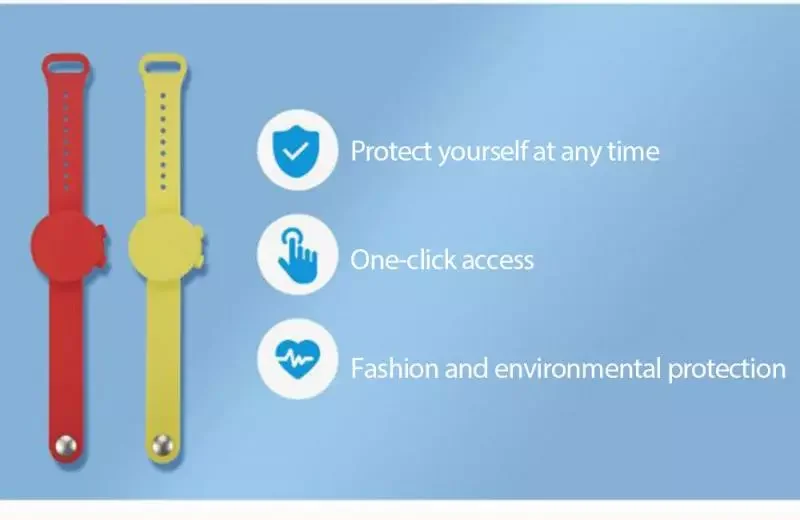 Protect yourself at any time

One-click access

Fashion and environmental protection